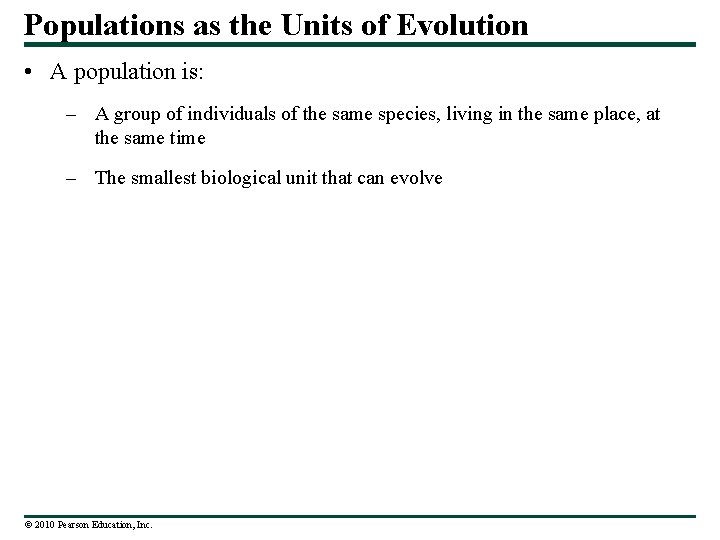 Populations as the Units of Evolution

• A population is:

– A group of individuals of the same species, living in the same place, at the same time

– The smallest biological unit that can evolve

© 2010 Pearson Education, Inc.